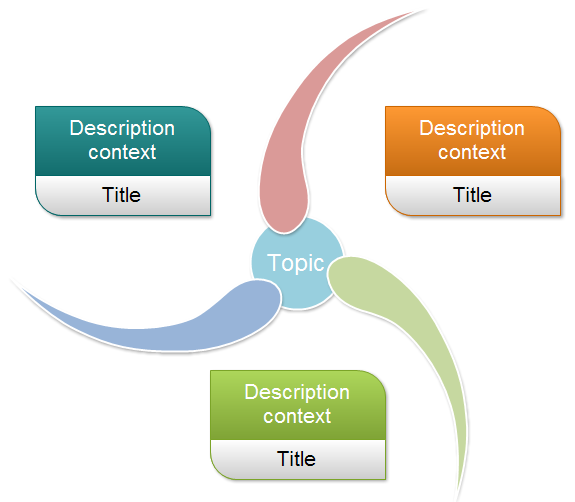 Description context

Title

Description context

Title

Topic

Description context

Title